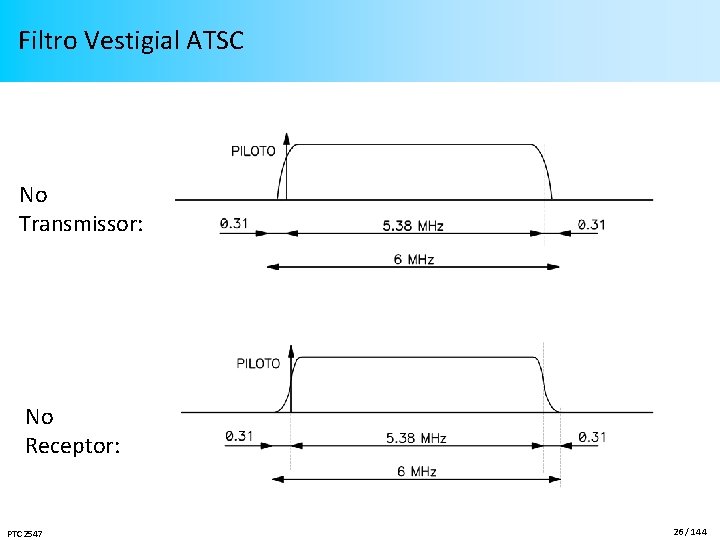 Filtro Vestigial ATSC

No Transmissor:

PILOTO

0.31

5.38 MHz

0.31

6 MHz

No Receptor:

PILOTO

0.31

5.38 MHz

0.31

6 MHz

PTC2547

26/144